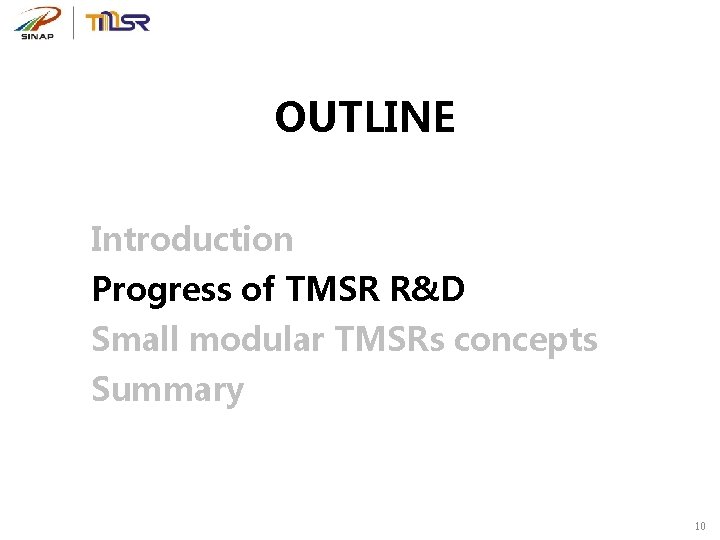 SINAP TMSR

OUTLINE

Introduction
Progress of TMSR R&D
Small modular TMSRs concepts
Summary

10